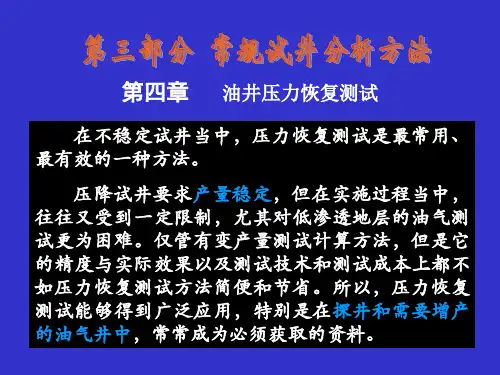 第三部分 常规试井分析方法

第四章　油井压力恢复测试

在不稳定试井当中，压力恢复测试是最常用、最有效的一种方法。

压降试井要求产量稳定，但在实施过程当中，往往又受到一定限制，尤其对低渗透地层的油气测试更为困难。仅管有变产量测试计算方法，但是它的精度与实际效果以及测试技术和测试成本上都不如压力恢复测试方法简便和节省。所以，压力恢复测试能够得到广泛应用，特别是在探井和需要增产的油气井中，常常成为必须获取的资料。